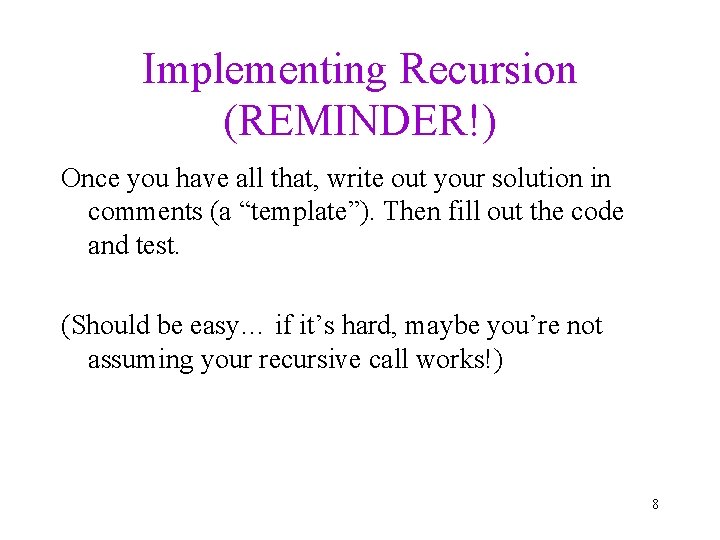 Implementing Recursion (REMINDER!)

Once you have all that, write out your solution in comments (a “template”). Then fill out the code and test.

(Should be easy… if it’s hard, maybe you’re not assuming your recursive call works!)

8